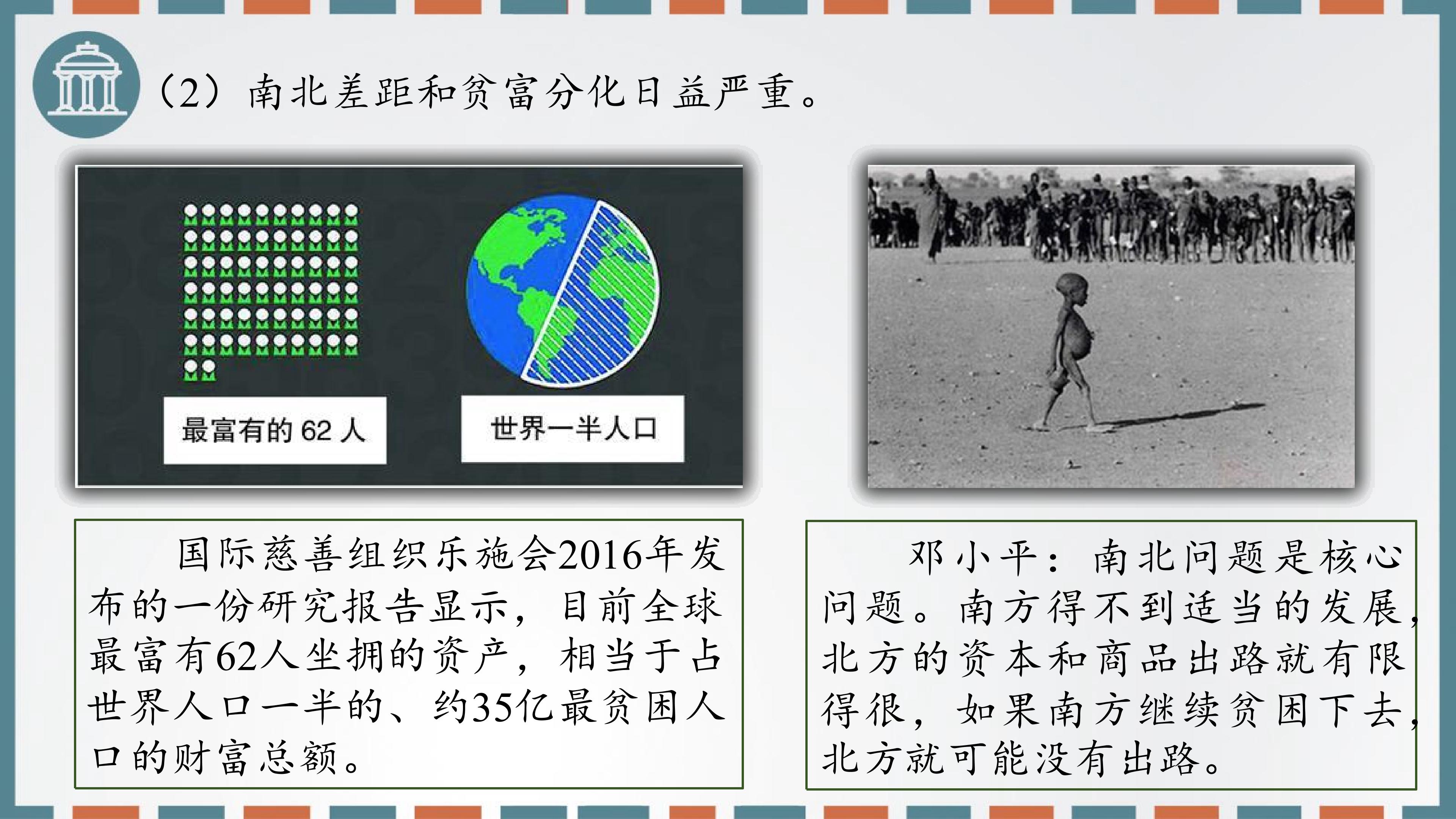 （2）南北差距和贫富分化日益严重。

最富有的62人

世界一半人口

国际慈善组织乐施会2016年发布的一份研究报告显示，目前全球最富有62人坐拥的资产，相当于占世界人口一半的、约35亿最贫困人口的财富总额。

邓小平：南北问题是核心问题。南方得不到适当的发展，北方的资本和商品出路就有限得很，如果南方继续贫困下去，北方就可能没有出路。